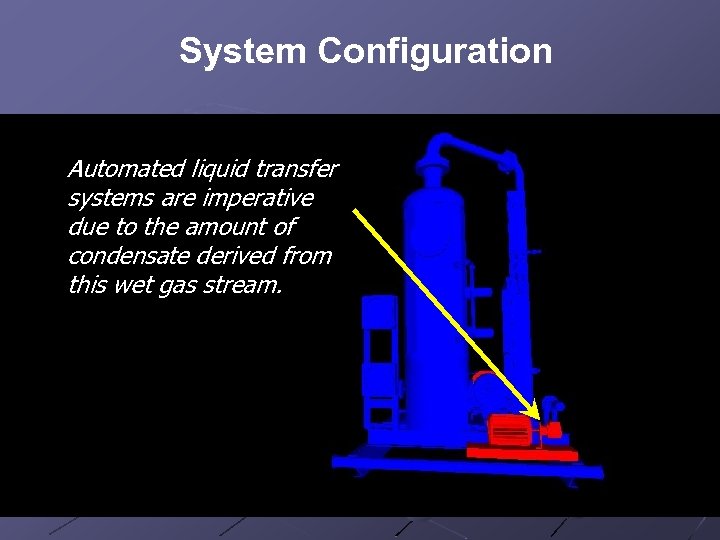 System Configuration

Automated liquid transfer systems are imperative due to the amount of condensate derived from this wet gas stream.